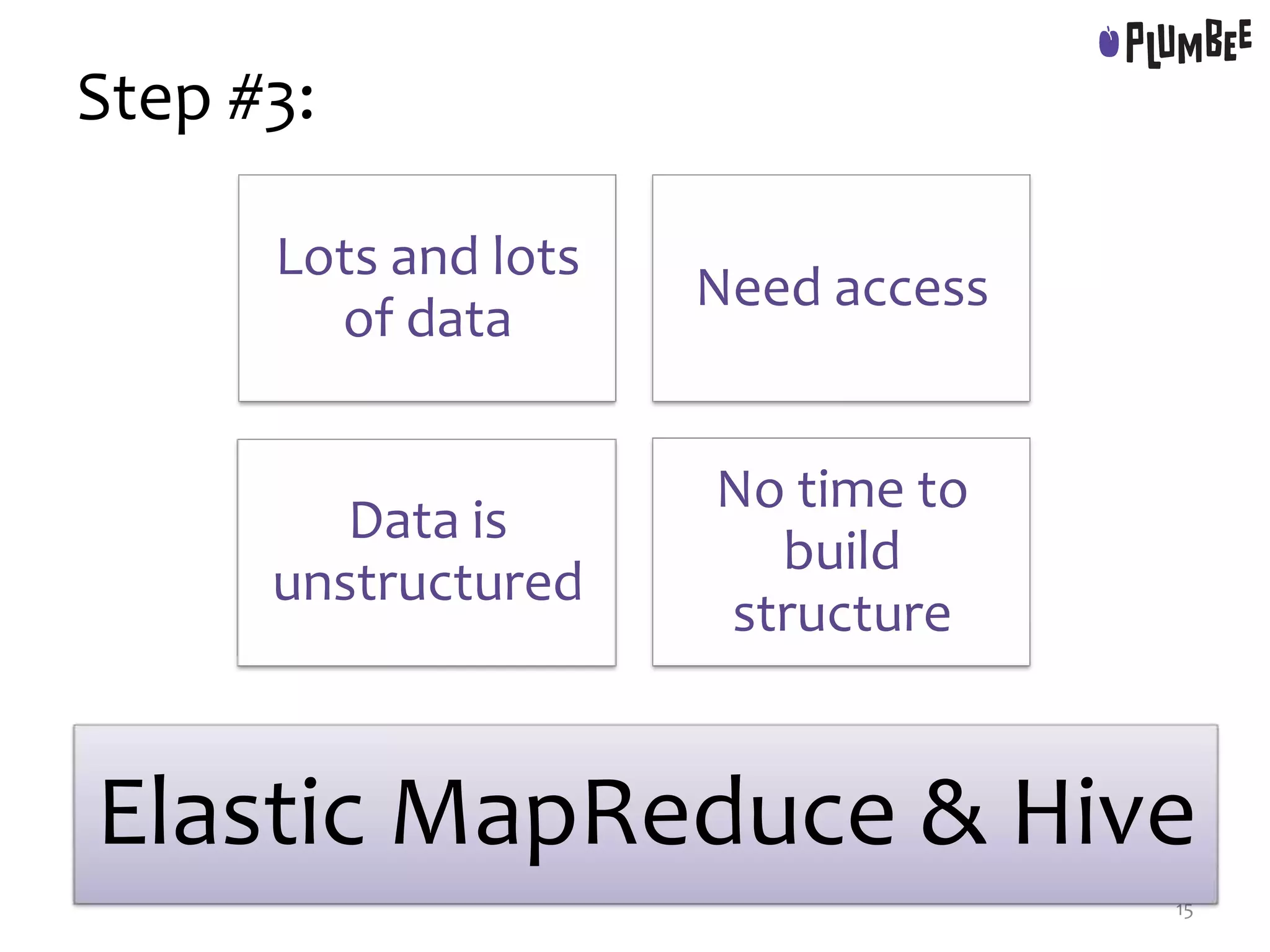 PLUMBEE

Step #3:

Lots and lots of data

Need access

Data is unstructured

No time to build structure

Elastic MapReduce & Hive

15